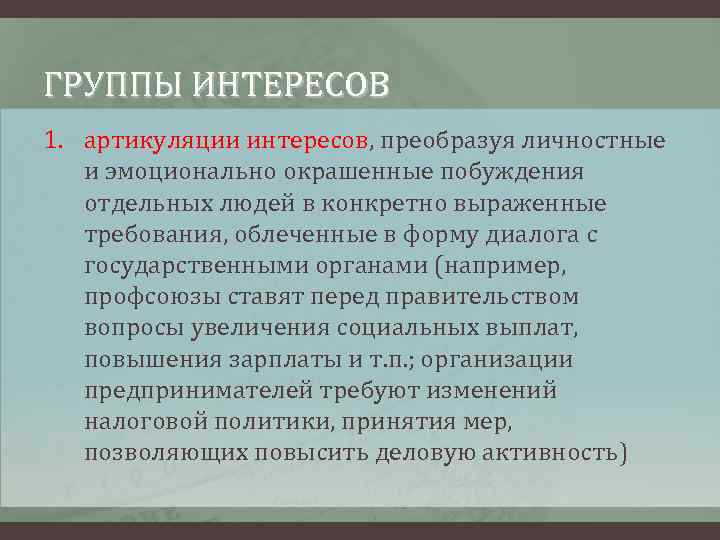 ГРУППЫ ИНТЕРЕСОВ

1. артикуляции интересов, преобразуя личностные и эмоционально окрашенные побуждения отдельных людей в конкретно выраженные требования, облеченные в форму диалога с государственными органами (например, профсоюзы ставят перед правительством вопросы увеличения социальных выплат, повышения зарплаты и т.п.; организации предпринимателей требуют изменений налоговой политики, принятия мер, позволяющих повысить деловую активность)